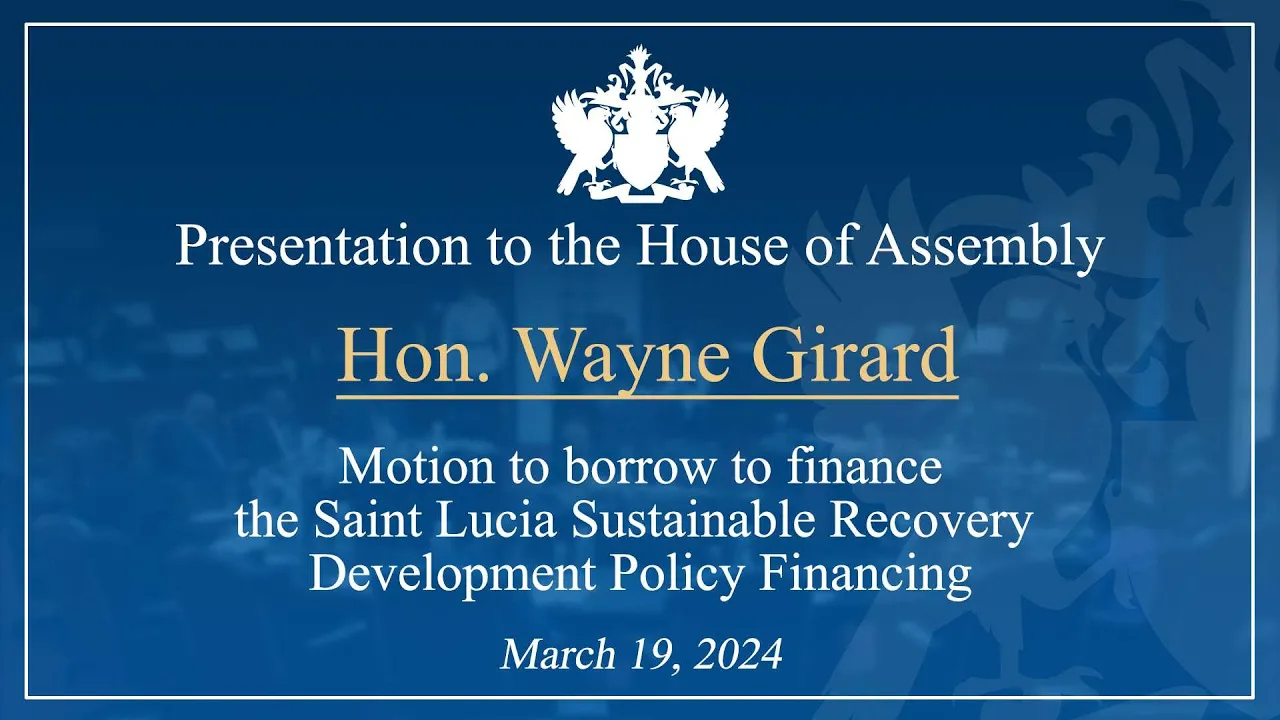 Presentation to the House of Assembly

Hon. Wayne Girard

Motion to borrow to finance the Saint Lucia Sustainable Recovery Development Policy Financing

March 19, 2024